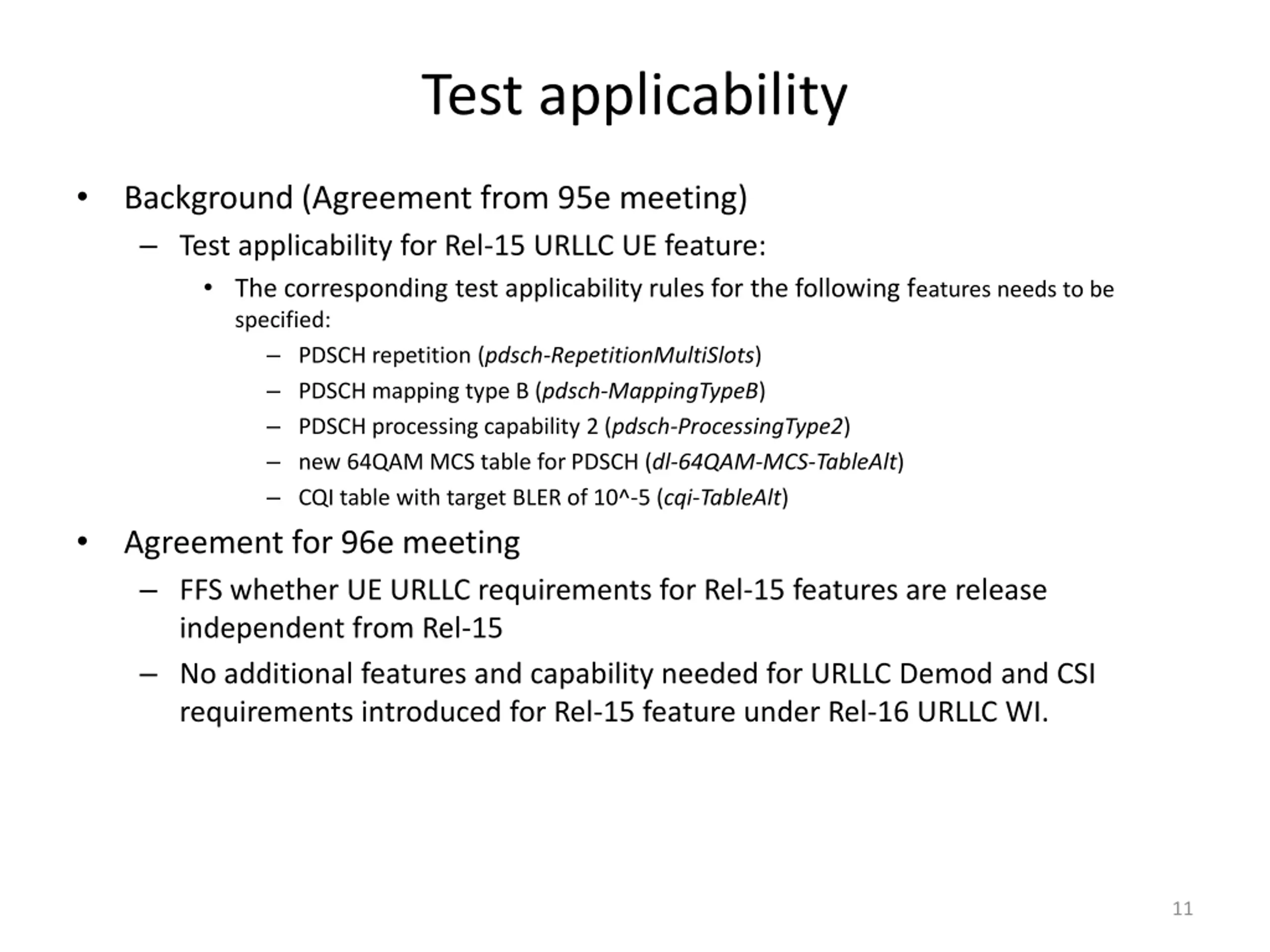 Test applicability

• Background (Agreement from 95e meeting)
– Test applicability for Rel-15 URLLC UE feature:
• The corresponding test applicability rules for the following features needs to be specified:
– PDSCH repetition (pdsch-RepetitionMultiSlots)
– PDSCH mapping type B (pdsch-MappingTypeB)
– PDSCH processing capability 2 (pdsch-ProcessingType2)
– new 64QAM MCS table for PDSCH (dl-64QAM-MCS-TableAlt)
– CQI table with target BLER of 10^-5 (cqi-TableAlt)

• Agreement for 96e meeting
– FFS whether UE URLLC requirements for Rel-15 features are release independent from Rel-15
– No additional features and capability needed for URLLC Demod and CSI requirements introduced for Rel-15 feature under Rel-16 URLLC WI.

11